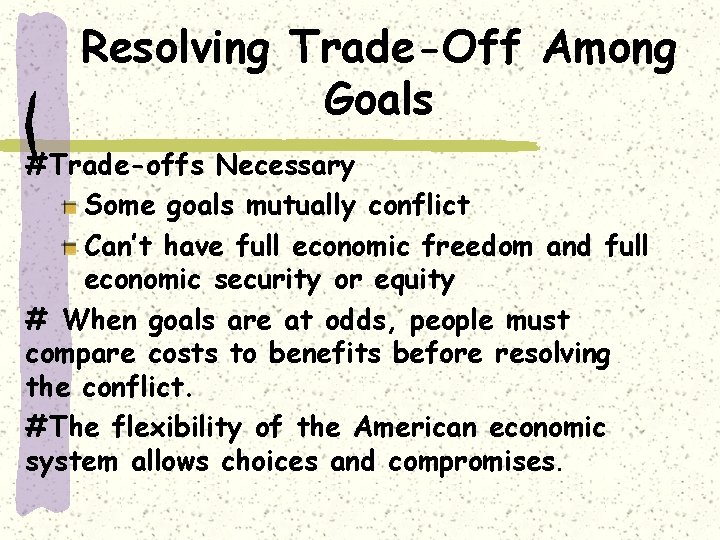 Resolving Trade-Off Among Goals

#Trade-offs Necessary

Some goals mutually conflict

Can't have full economic freedom and full economic security or equity

# When goals are at odds, people must compare costs to benefits before resolving the conflict.

#The flexibility of the American economic system allows choices and compromises.